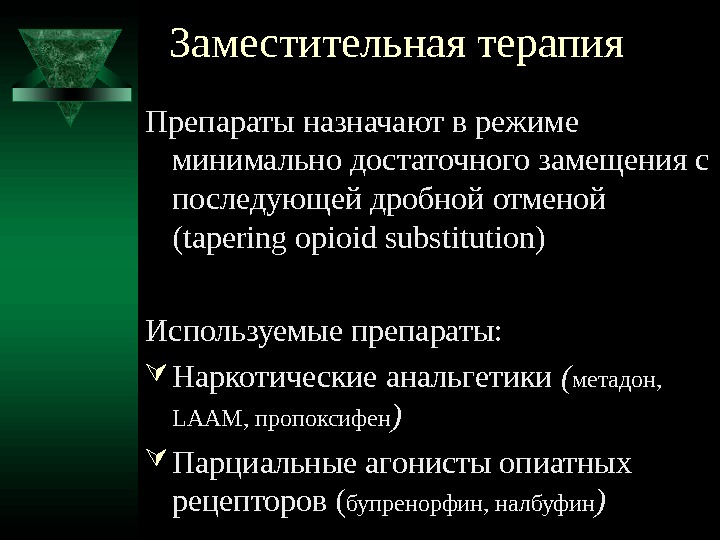 Заместительная терапия

Препараты назначают в режиме минимально достаточного замещения с последующей дробной отменой (tapering opioid substitution)

Используемые препараты:

Наркотические анальгетики (метадон, LAAM, пропоксифен)

Парциальные агонисты опиатных рецепторов (бупренорфин, налбуфин)